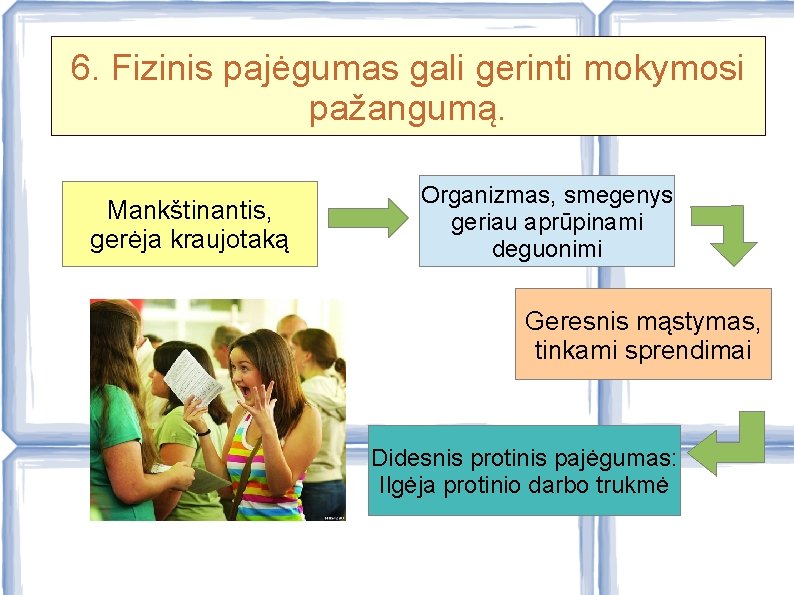 6. Fizinis pajėgumas gali gerinti mokymosi pažangumą.

Mankštinantis, gerėja kraujotaką

Organizmas, smegenys geriau aprūpinami deguonimi

Geresnis mąstymas, tinkami sprendimai

Didesnis protinis pajėgumas: Ilgėja protinio darbo trukmė